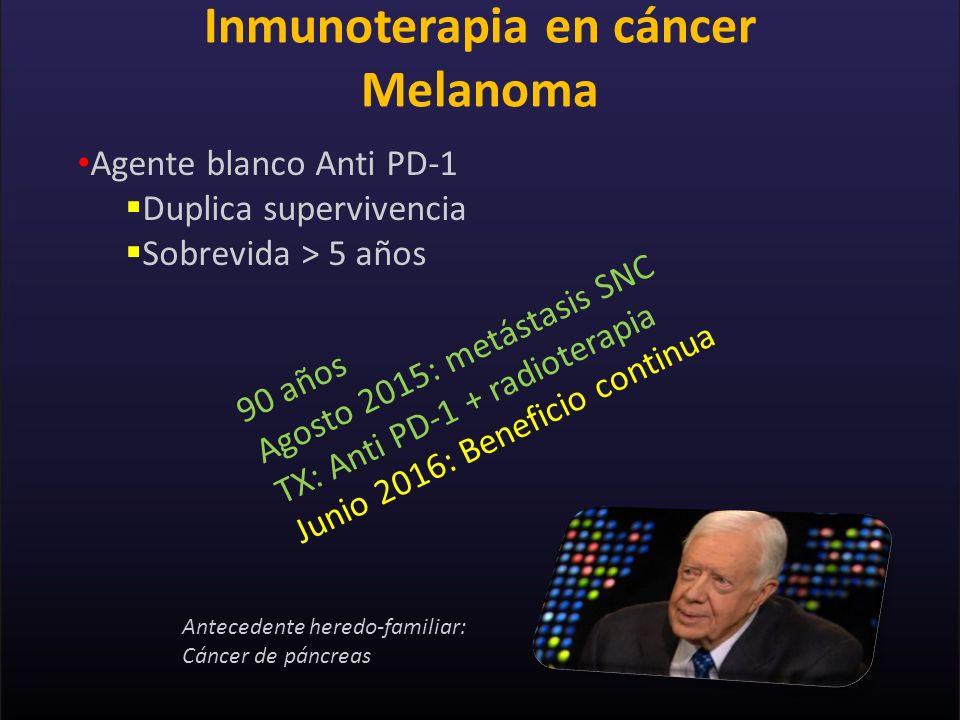 Inmunoterapia en cáncer
Melanoma

•Agente blanco Anti PD-1
▪Duplica supervivencia
▪Sobrevida > 5 años

90 años
Agosto 2015: metástasis SNC
TX: Anti PD-1 + radioterapia
Junio 2016: Beneficio continua

Antecedente heredo-familiar:
Cáncer de páncreas